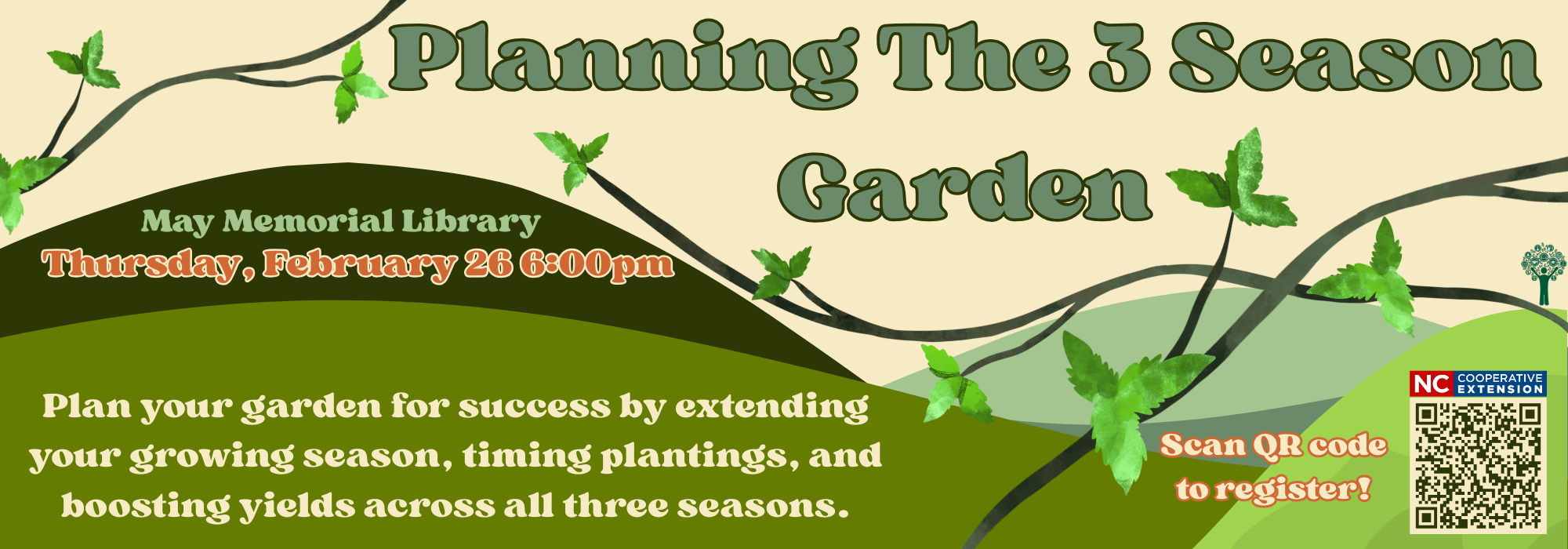 Planning The 3 Season Garden

May Memorial Library
Thursday, February 26 6:00pm

Plan your garden for success by extending your growing season, timing plantings, and boosting yields across all three seasons.

Scan QR code to register!

NC COOPERATIVE EXTENSION